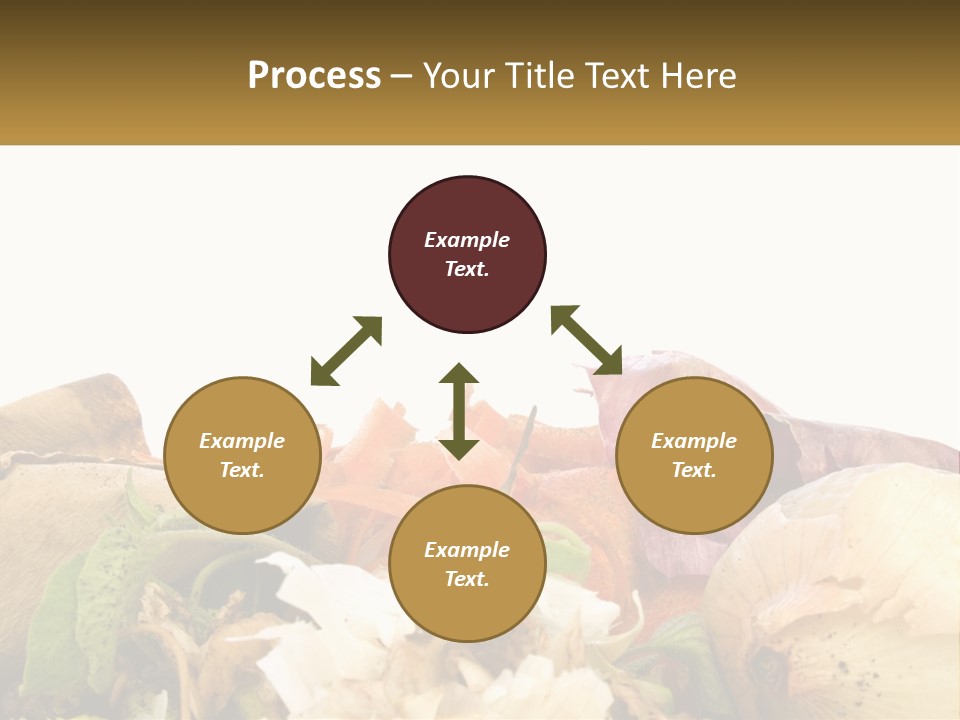 Process – Your Title Text Here

Example Text.

Example Text.

Example Text.

Example Text.